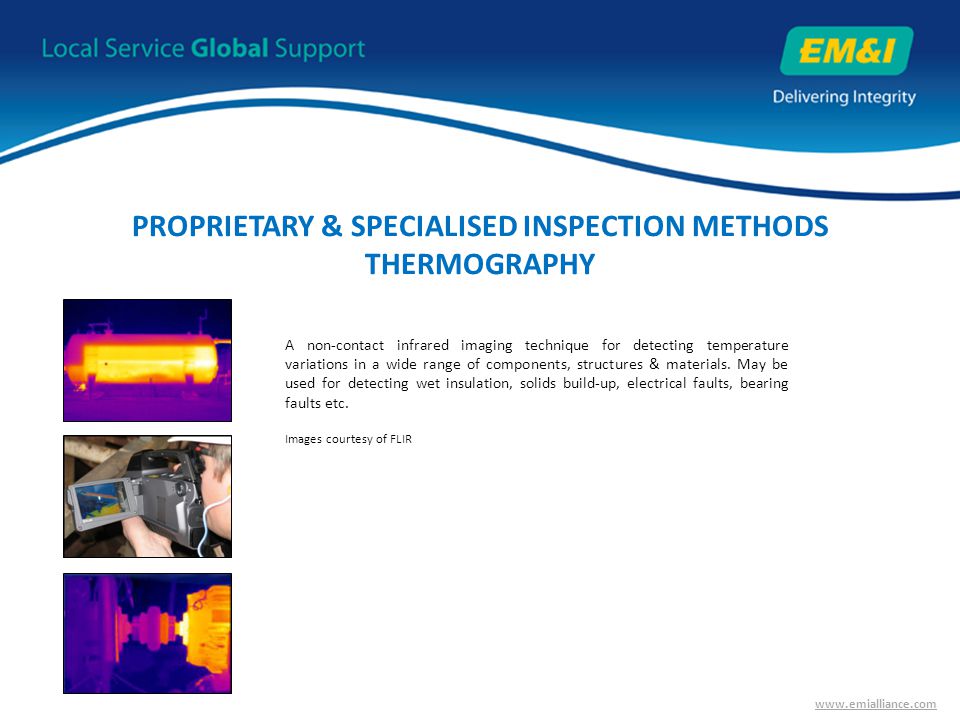 Local Service Global Support

EM&I
Delivering Integrity

PROPRIETARY & SPECIALISED INSPECTION METHODS
THERMOGRAPHY

A non-contact infrared imaging technique for detecting temperature variations in a wide range of components, structures & materials. May be used for detecting wet insulation, solids build-up, electrical faults, bearing faults etc.

Images courtesy of FLIR

www.emialliance.com